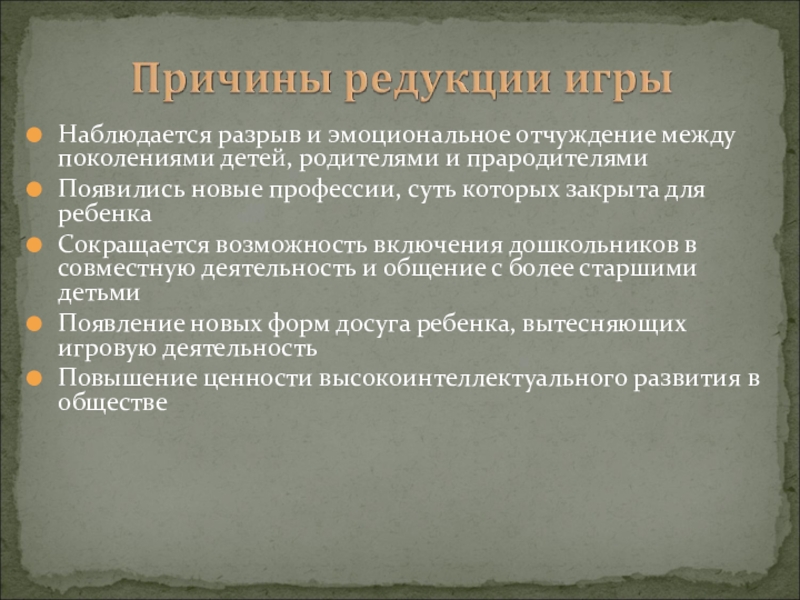 Причины редукции игры

Наблюдается разрыв и эмоциональное отчуждение между поколениями детей, родителями и прародителями

Появились новые профессии, суть которых закрыта для ребенка

Сокращается возможность включения дошкольников в совместную деятельность и общение с более старшими детьми

Появление новых форм досуга ребенка, вытесняющих игровую деятельность

Повышение ценности высокоинтеллектуального развития в обществе